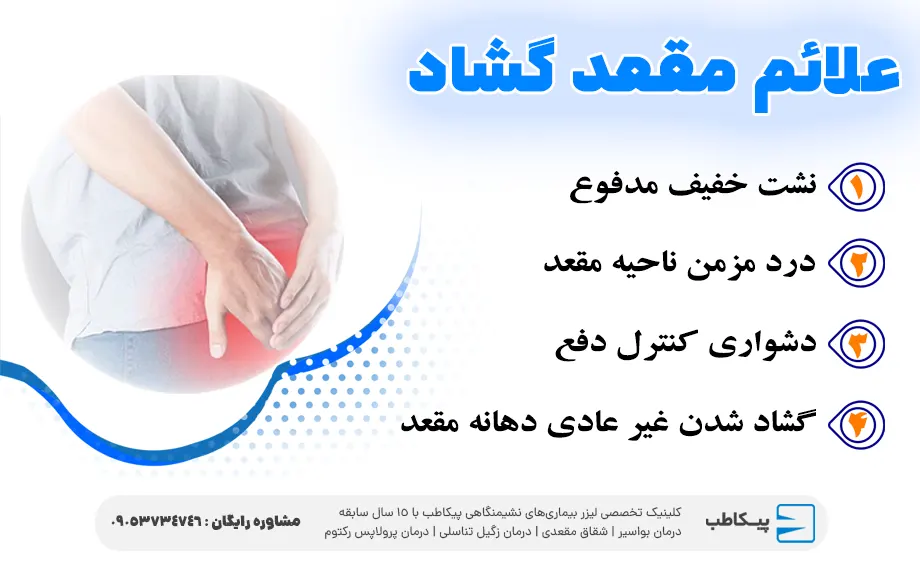 علائم مقعد گشاد

۱ نشت خفیف مدفوع

۲ درد مزمن ناحیه مقعد

۳ دشواری کنترل دفع

۴ گشاد شدن غیر عادی دهانه مقعد

پیکاطب

کلینیک تخصصی لیزر بیماری‌های نشیمنگاهی پیکاطب با ۱۵ سال سابقه
درمان بواسیر | شقاق مقعدی | درمان زگیل تناسلی | درمان پرولاپس رکتوم

مشاوره رایگان : ۰۹۰۵۳۷۳۴۷۴۶